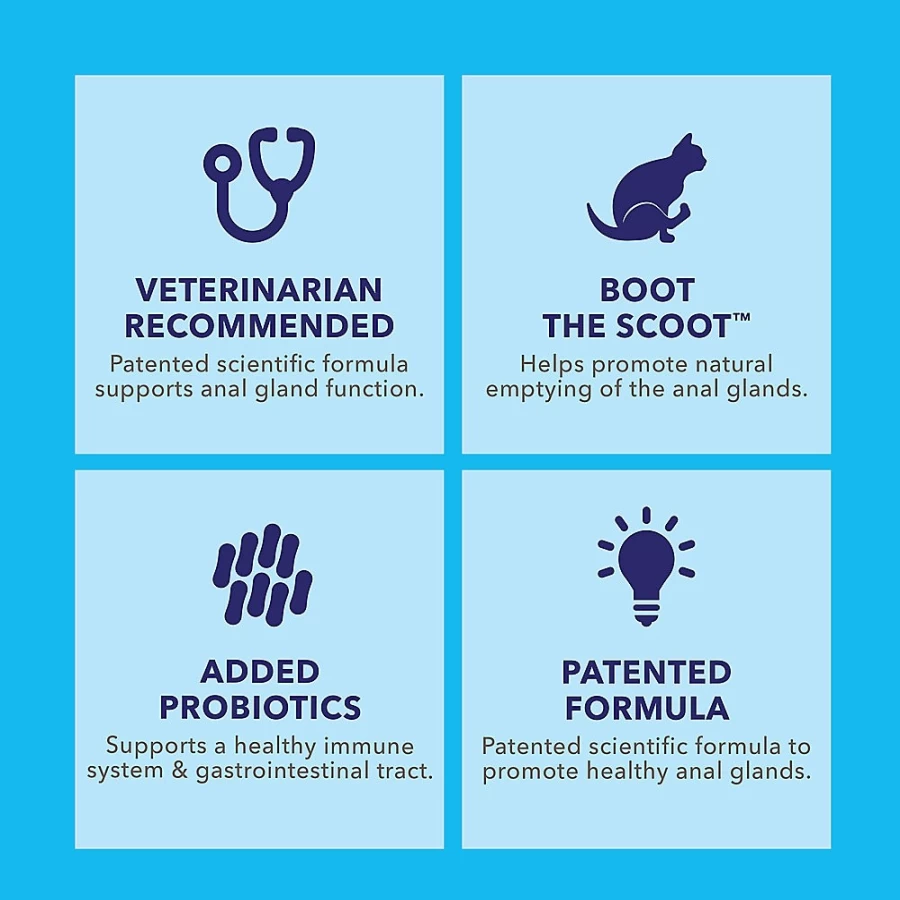 VETERINARIAN RECOMMENDED
Patented scientific formula supports anal gland function.

BOOT THE SCOOT™
Helps promote natural emptying of the anal glands.

ADDED PROBIOTICS
Supports a healthy immune system & gastrointestinal tract.

PATENTED FORMULA
Patented scientific formula to promote healthy anal glands.